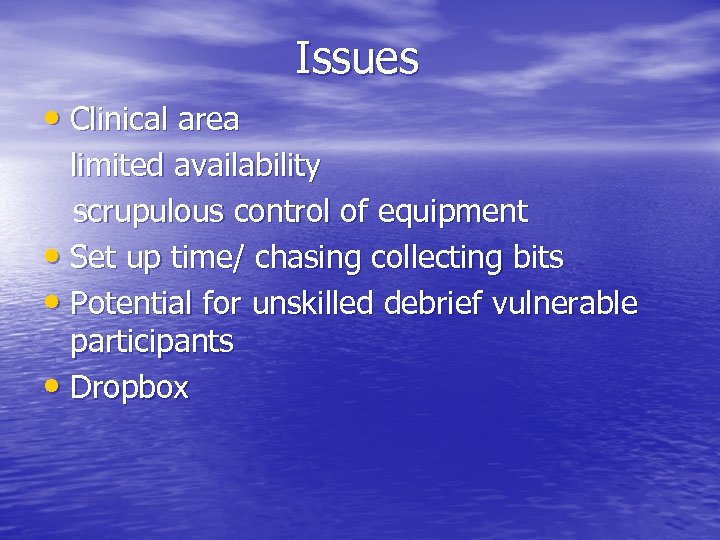 Issues

• Clinical area
limited availability
scrupulous control of equipment
• Set up time/ chasing collecting bits
• Potential for unskilled debrief vulnerable participants
• Dropbox